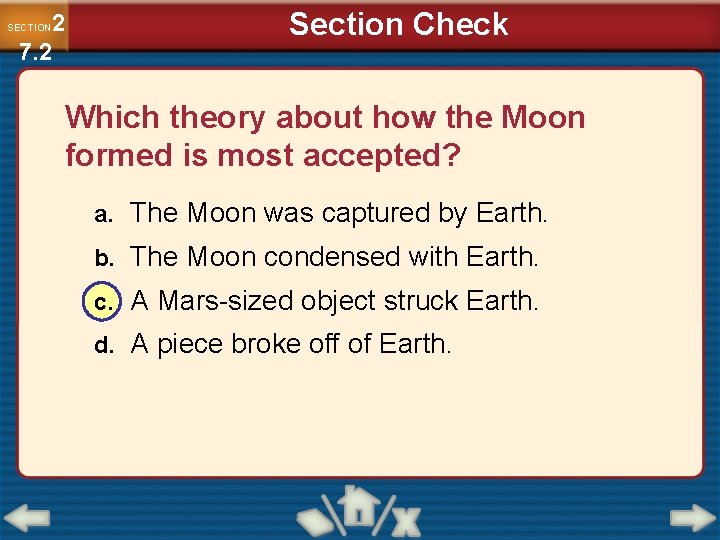 SECTION 2
7.2

Section Check

Which theory about how the Moon formed is most accepted?

a. The Moon was captured by Earth.

b. The Moon condensed with Earth.

c. A Mars-sized object struck Earth.

d. A piece broke off of Earth.